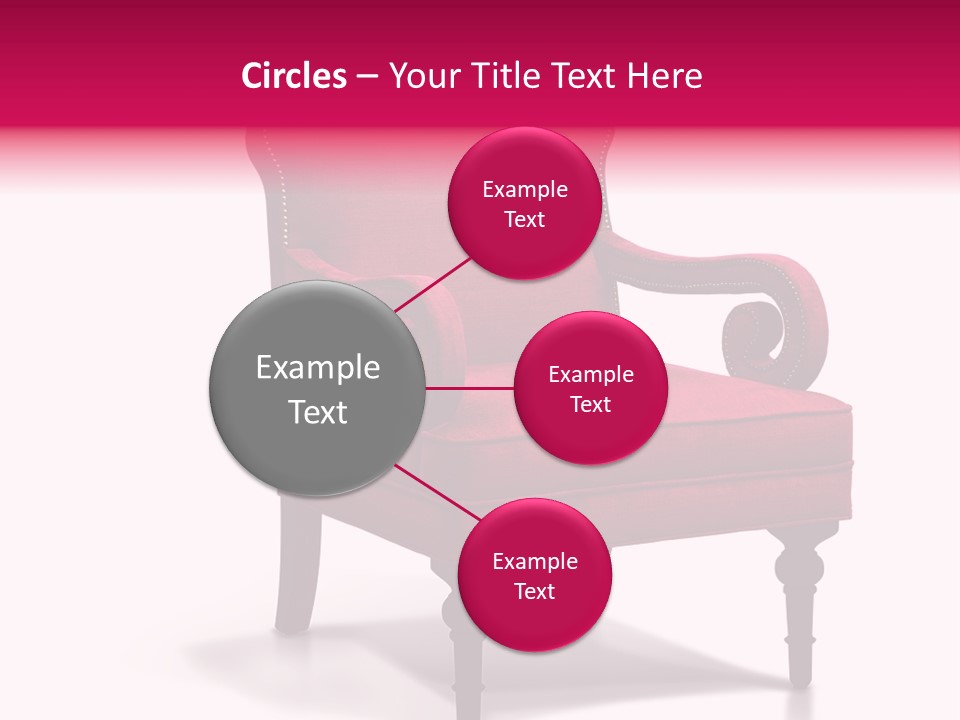 Circles – Your Title Text Here

Example Text

Example Text

Example Text

Example Text